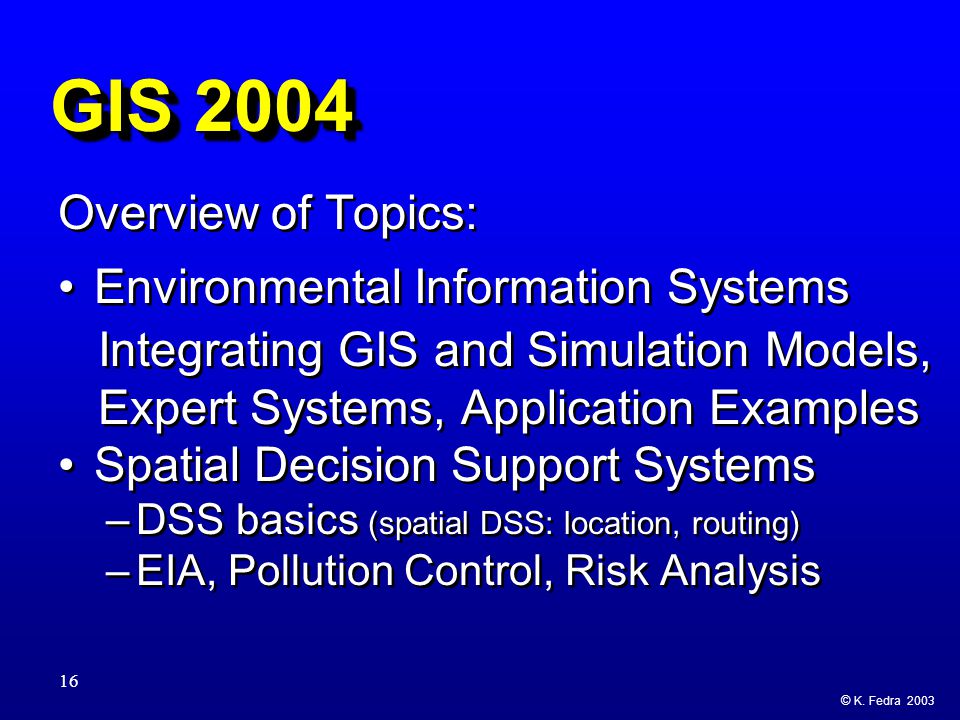 GIS 2004

Overview of Topics:

• Environmental Information Systems Integrating GIS and Simulation Models, Expert Systems, Application Examples

• Spatial Decision Support Systems

– DSS basics (spatial DSS: location, routing)

– EIA, Pollution Control, Risk Analysis

16

© K. Fedra 2003